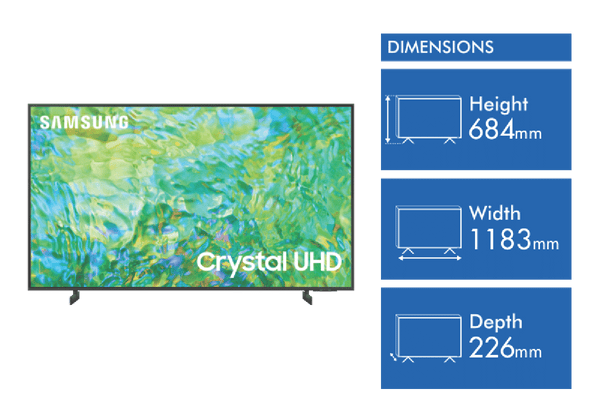 SAMSUNG

Crystal UHD

DIMENSIONS

Height
684mm

Width
1183mm

Depth
226mm